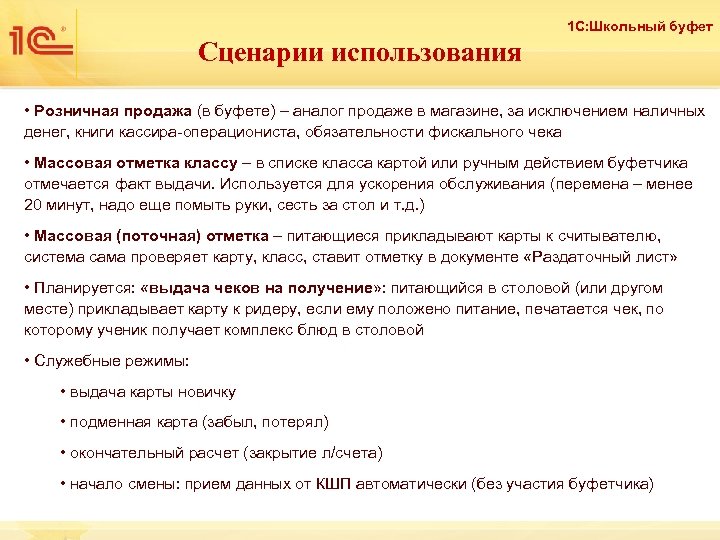 1С

1С:Школьный буфет

Сценарии использования

• Розничная продажа (в буфете) – аналог продаже в магазине, за исключением наличных денег, книги кассира-операциониста, обязательности фискального чека

• Массовая отметка классу – в списке класса картой или ручным действием буфетчика отмечается факт выдачи. Используется для ускорения обслуживания (перемена – менее 20 минут, надо еще помыть руки, сесть за стол и т.д.)

• Массовая (поточная) отметка – питающиеся прикладывают карты к считывателю, система сама проверяет карту, класс, ставит отметку в документе «Раздаточный лист»

• Планируется: «выдача чеков на получение»: питающийся в столовой (или другом месте) прикладывает карту к ридеру, если ему положено питание, печатается чек, по которому ученик получает комплекс блюд в столовой

• Служебные режимы:

• выдача карты новичку

• подменная карта (забыл, потерял)

• окончательный расчет (закрытие л/счета)

• начало смены: прием данных от КШП автоматически (без участия буфетчика)